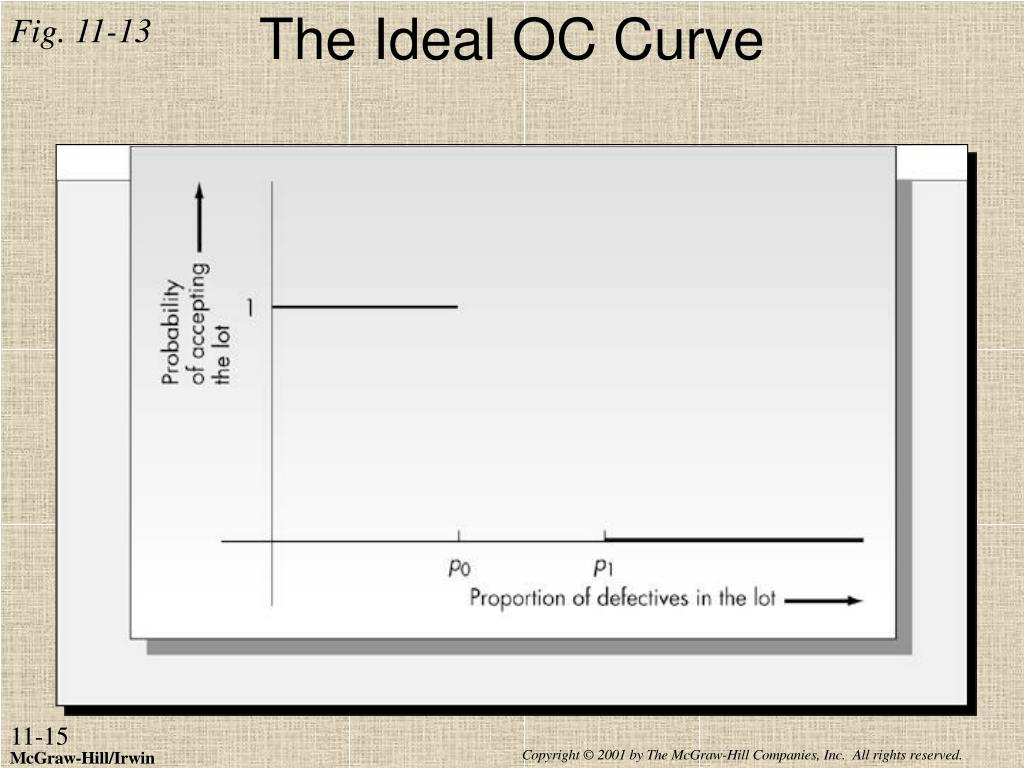 Fig. 11-13

The Ideal OC Curve

Probability of accepting the lot

1

$p_0$

$p_1$

Proportion of defectives in the lot

11-15

McGraw-Hill/Irwin

Copyright © 2001 by The McGraw-Hill Companies, Inc. All rights reserved.